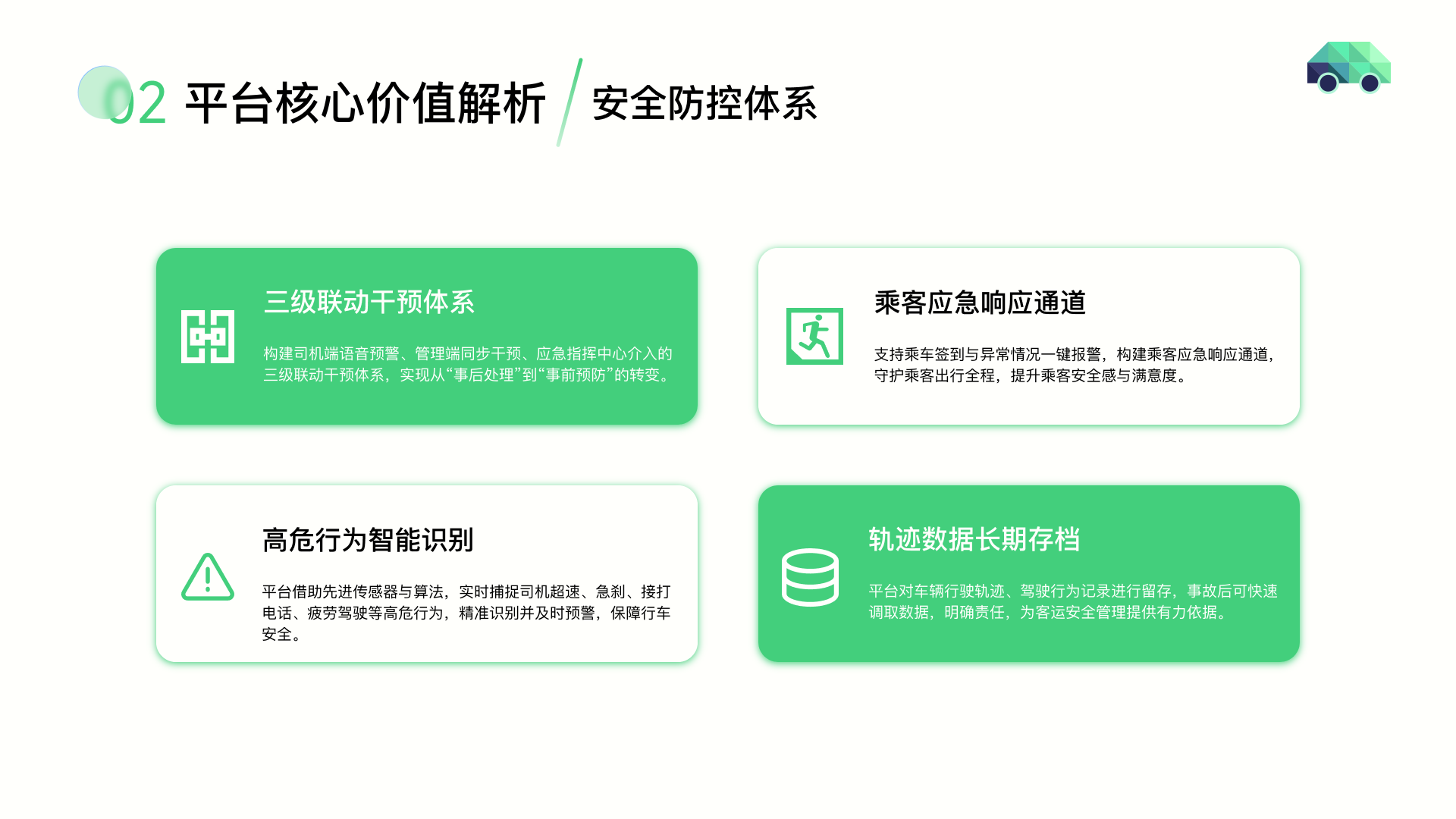 02 平台核心价值解析 安全防控体系

三级联动干预体系

构建司机端语音预警、管理端同步干预、应急指挥中心介入的三级联动干预体系，实现从“事后处理”到“事前预防”的转变。

乘客应急响应通道

支持乘车签到与异常情况一键报警，构建乘客应急响应通道，守护乘客出行全程，提升乘客安全感与满意度。

高危行为智能识别

平台借助先进传感器与算法，实时捕捉司机超速、急刹、接打电话、疲劳驾驶等高危行为，精准识别并及时预警，保障行车安全。

轨迹数据长期存档

平台对车辆行驶轨迹、驾驶行为记录进行留存，事故后可快速调取数据，明确责任，为客运安全管理提供有力依据。